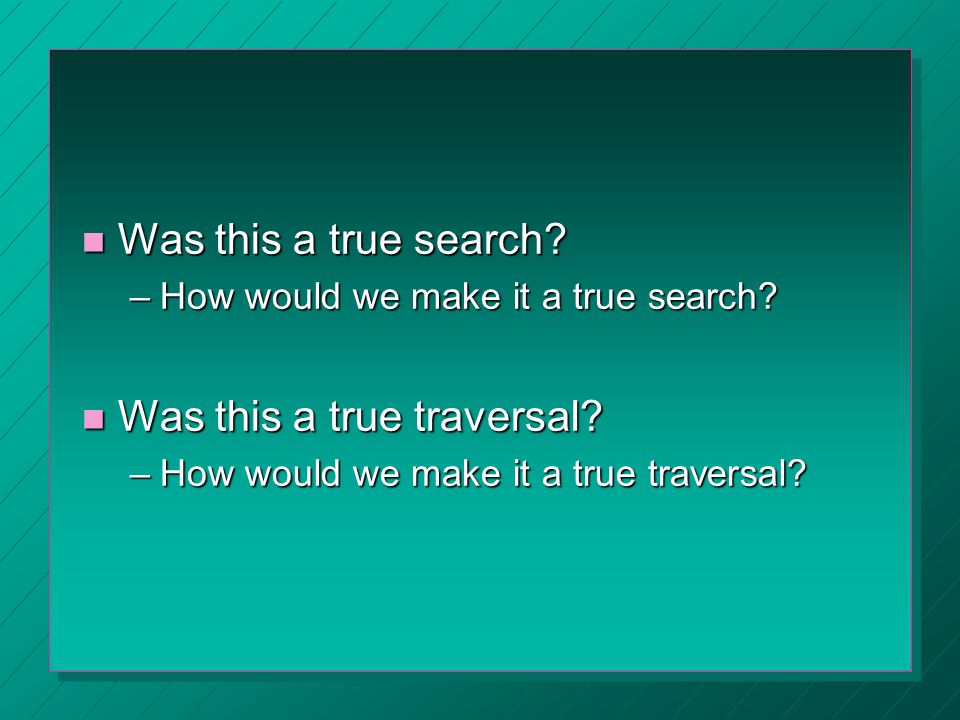 Was this a true search?

– How would we make it a true search?

Was this a true traversal?

– How would we make it a true traversal?